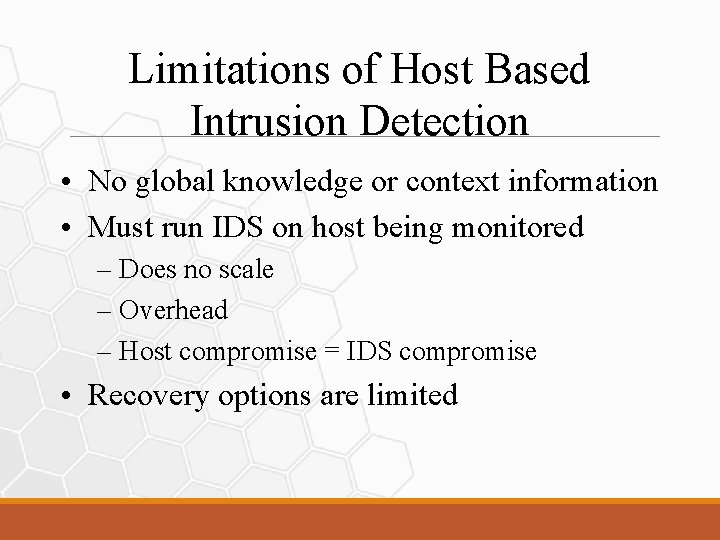 Limitations of Host Based Intrusion Detection

• No global knowledge or context information
• Must run IDS on host being monitored
  – Does no scale
  – Overhead
  – Host compromise = IDS compromise
• Recovery options are limited